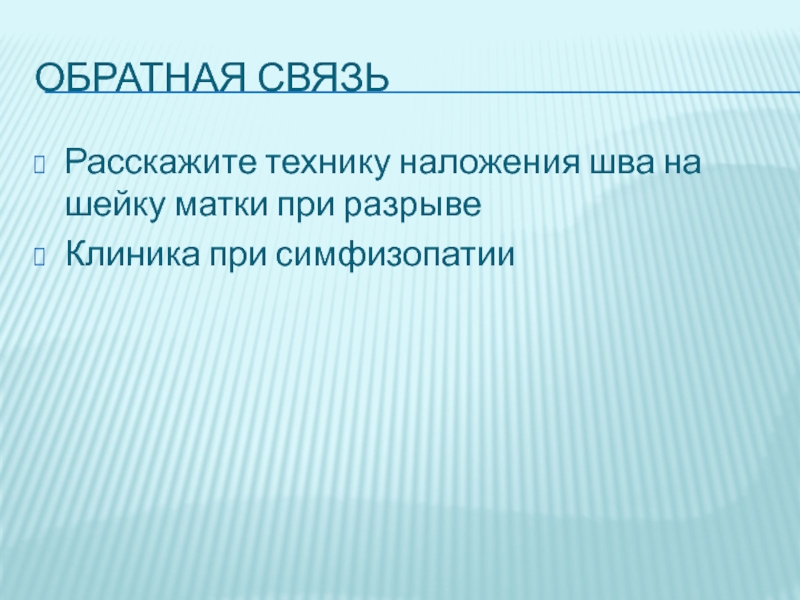 ОБРАТНАЯ СВЯЗЬ

Расскажите технику наложения шва на шейку матки при разрыве

Клиника при симфизопатии